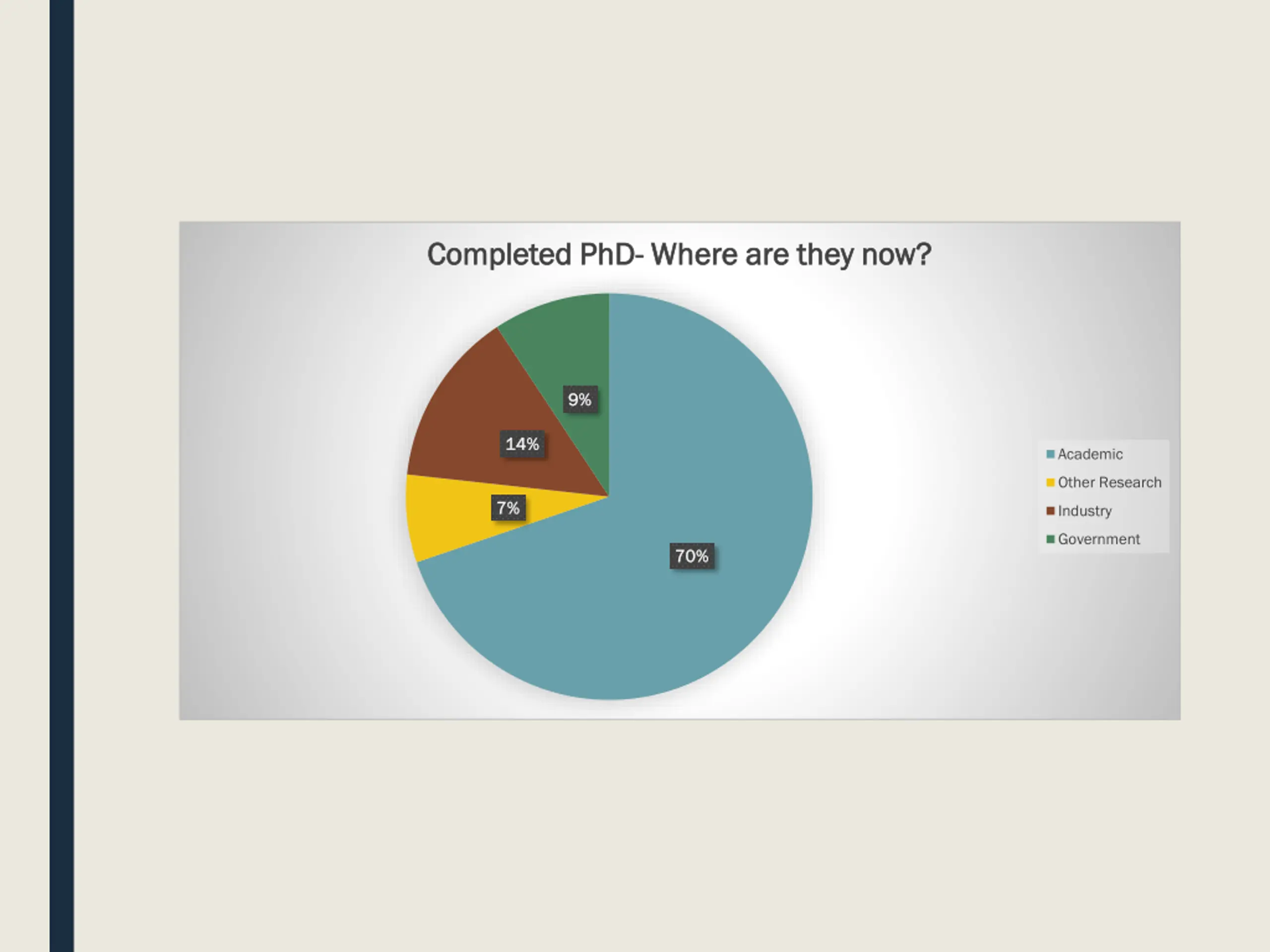 Completed PhD- Where are they now?

9%

14%

7%

70%

Academic
Other Research
Industry
Government